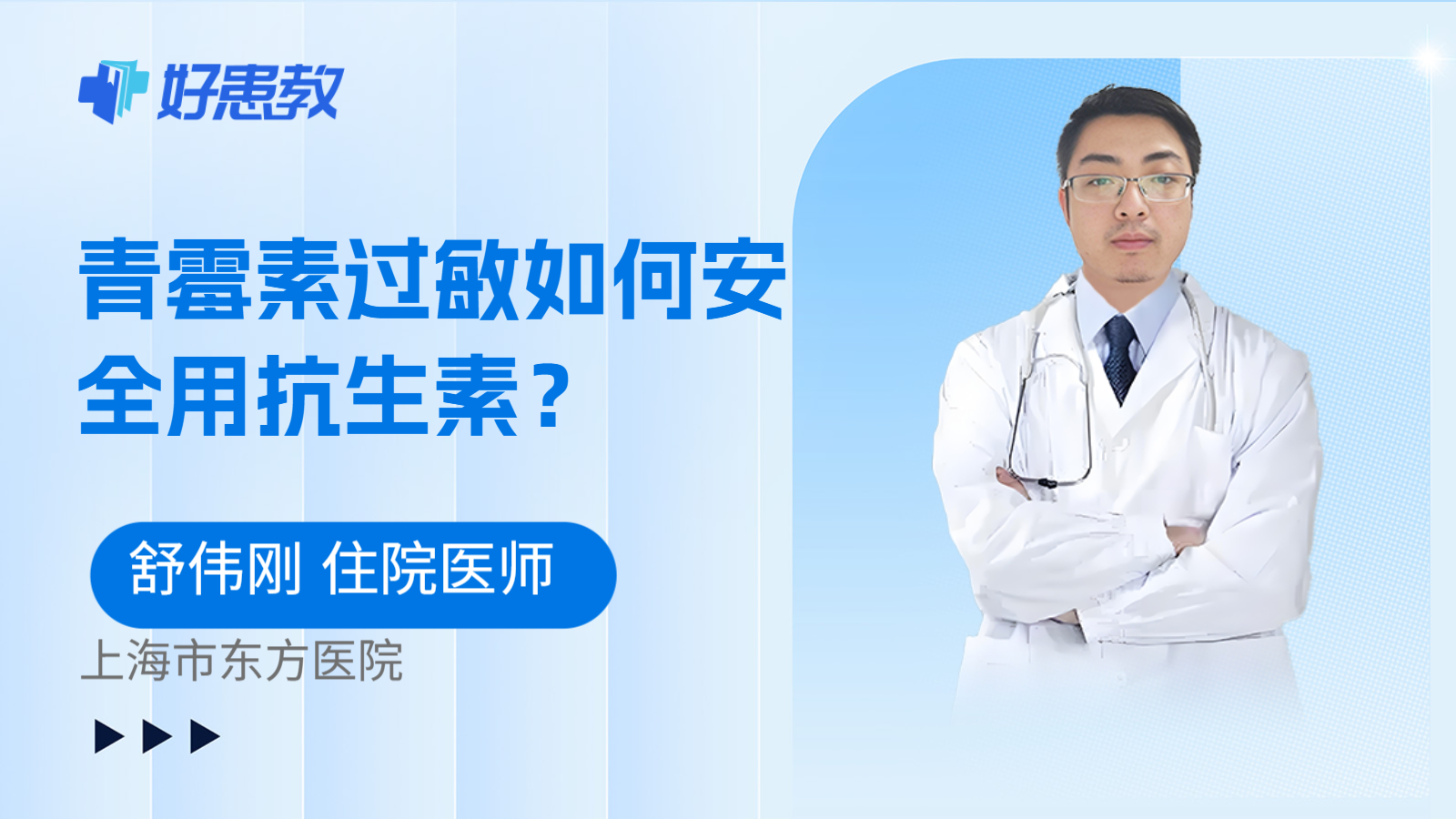 好患教

青霉素过敏如何安全用抗生素？

舒伟刚 住院医师

上海市东方医院